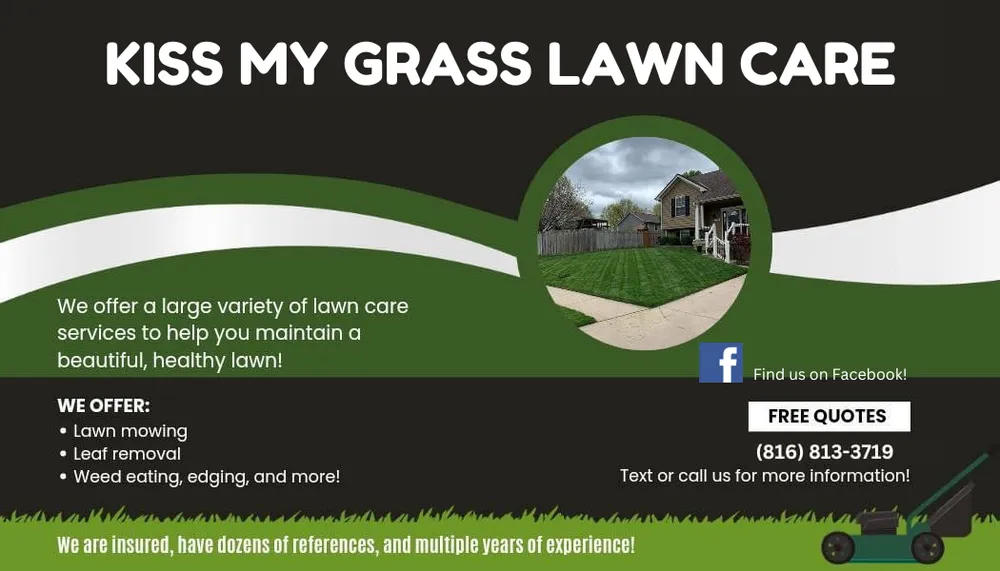 KISS MY GRASS LAWN CARE

We offer a large variety of lawn care services to help you maintain a beautiful, healthy lawn!

f Find us on Facebook!

WE OFFER:
• Lawn mowing
• Leaf removal
• Weed eating, edging, and more!

FREE QUOTES
(816) 813-3719
Text or call us for more information!

We are insured, have dozens of references, and multiple years of experience!